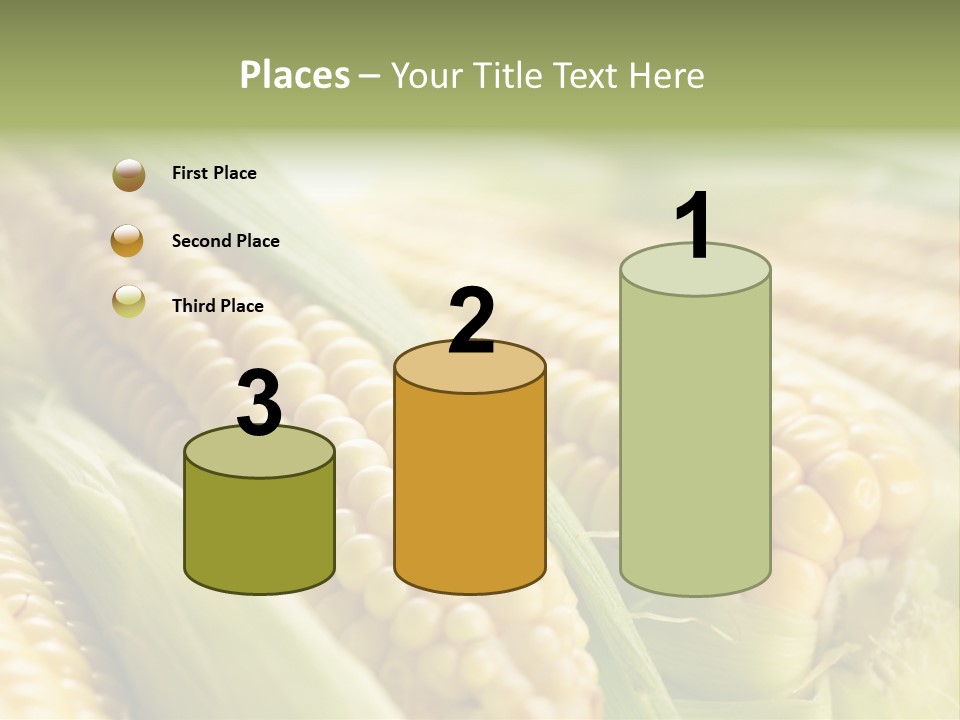 Places – Your Title Text Here

First Place

Second Place

Third Place

3

2

1